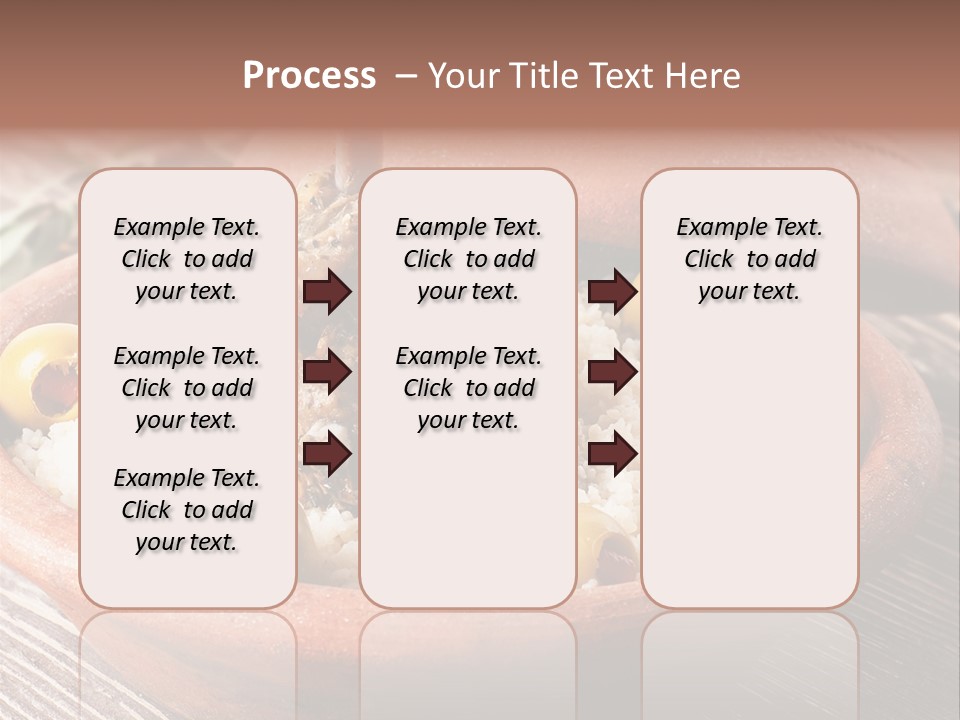 Process – Your Title Text Here

Example Text. Click to add your text.

Example Text. Click to add your text.

Example Text. Click to add your text.

Example Text. Click to add your text.

Example Text. Click to add your text.

Example Text. Click to add your text.